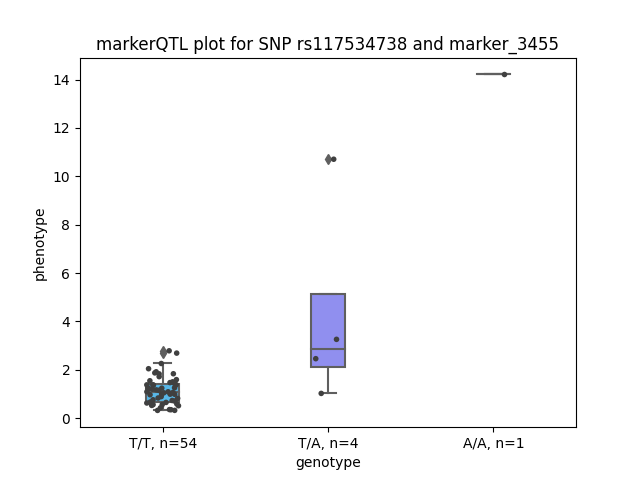 markerQTL plot for SNP rs117534738 and marker_3455

phenotype

14
12
10
8
6
4
2
0

T/T, n=54
T/A, n=4
A/A, n=1

genotype